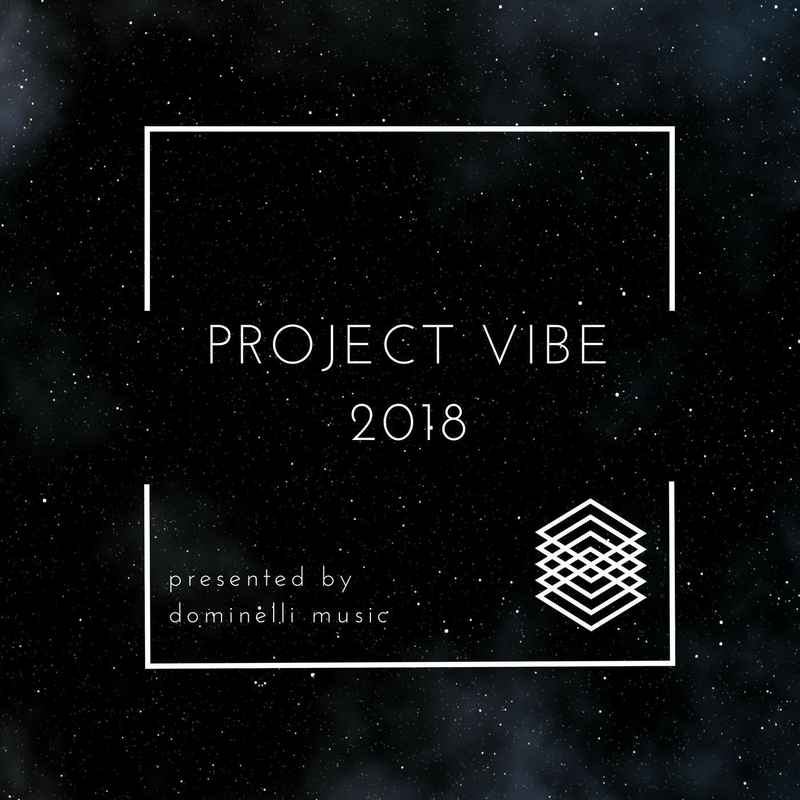 PROJECT VIBE
2018

presented by
dominelli music